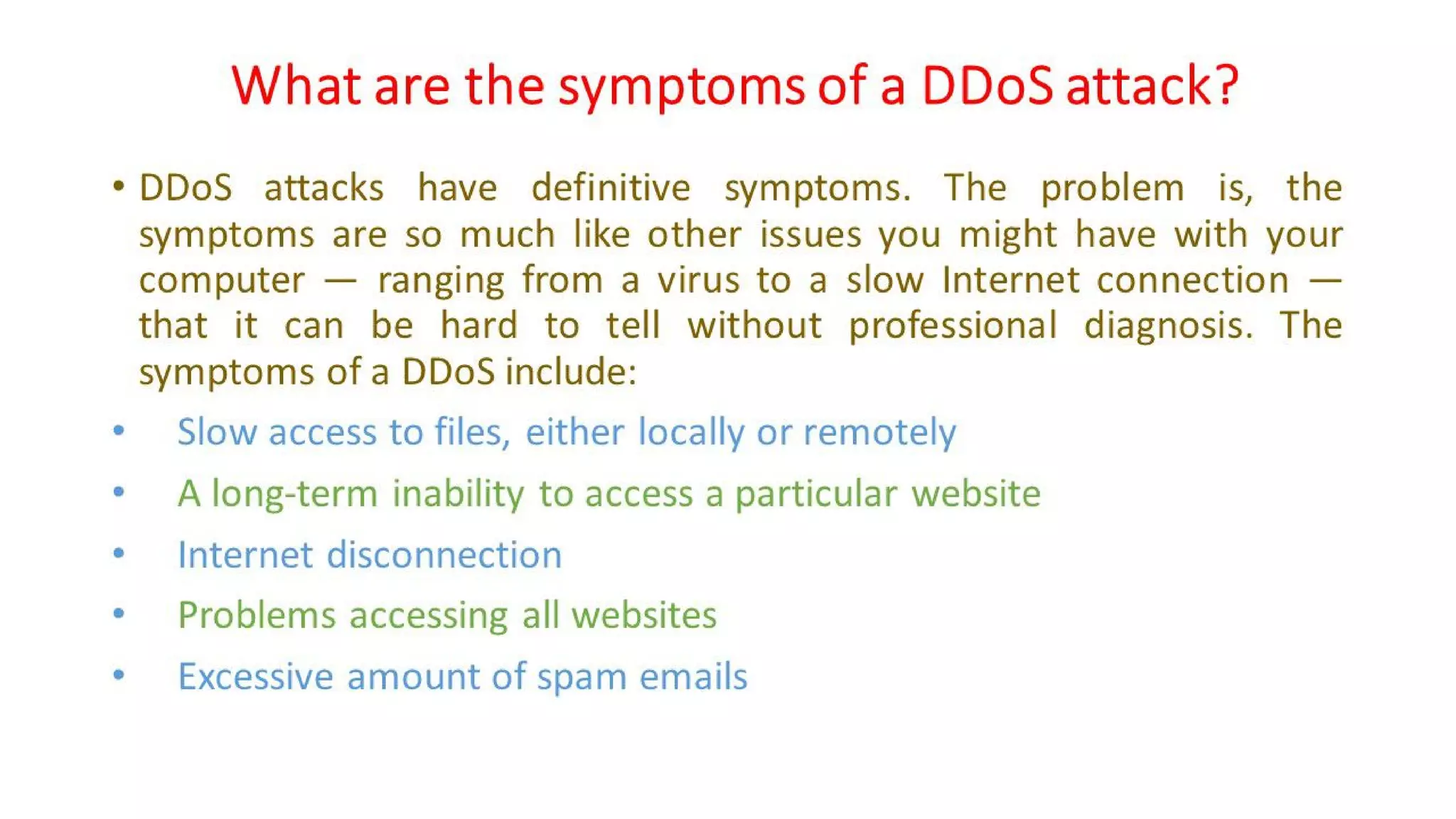 What are the symptoms of a DDoS attack?

• DDoS attacks have definitive symptoms. The problem is, the symptoms are so much like other issues you might have with your computer — ranging from a virus to a slow Internet connection — that it can be hard to tell without professional diagnosis. The symptoms of a DDoS include:

• Slow access to files, either locally or remotely

• A long-term inability to access a particular website

• Internet disconnection

• Problems accessing all websites

• Excessive amount of spam emails